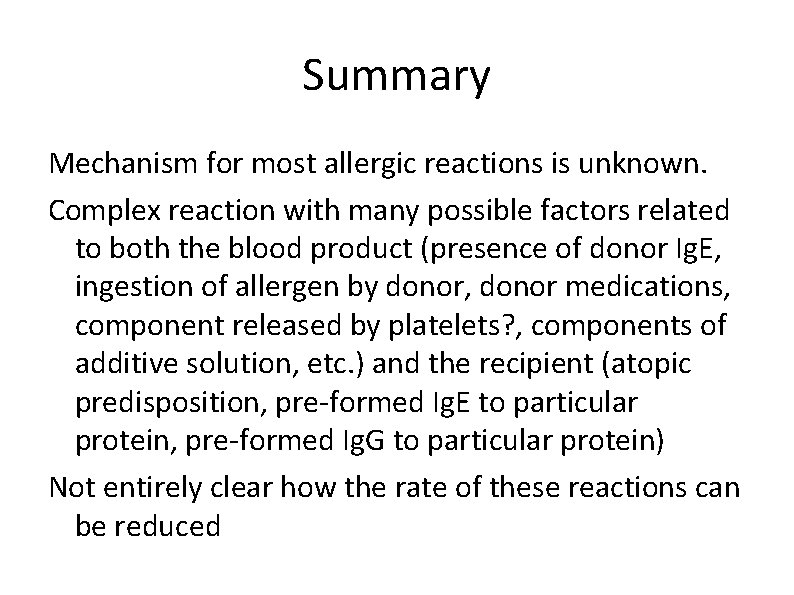 Summary

Mechanism for most allergic reactions is unknown.

Complex reaction with many possible factors related to both the blood product (presence of donor IgE, ingestion of allergen by donor, donor medications, component released by platelets?, components of additive solution, etc.) and the recipient (atopic predisposition, pre-formed IgE to particular protein, pre-formed IgG to particular protein)

Not entirely clear how the rate of these reactions can be reduced